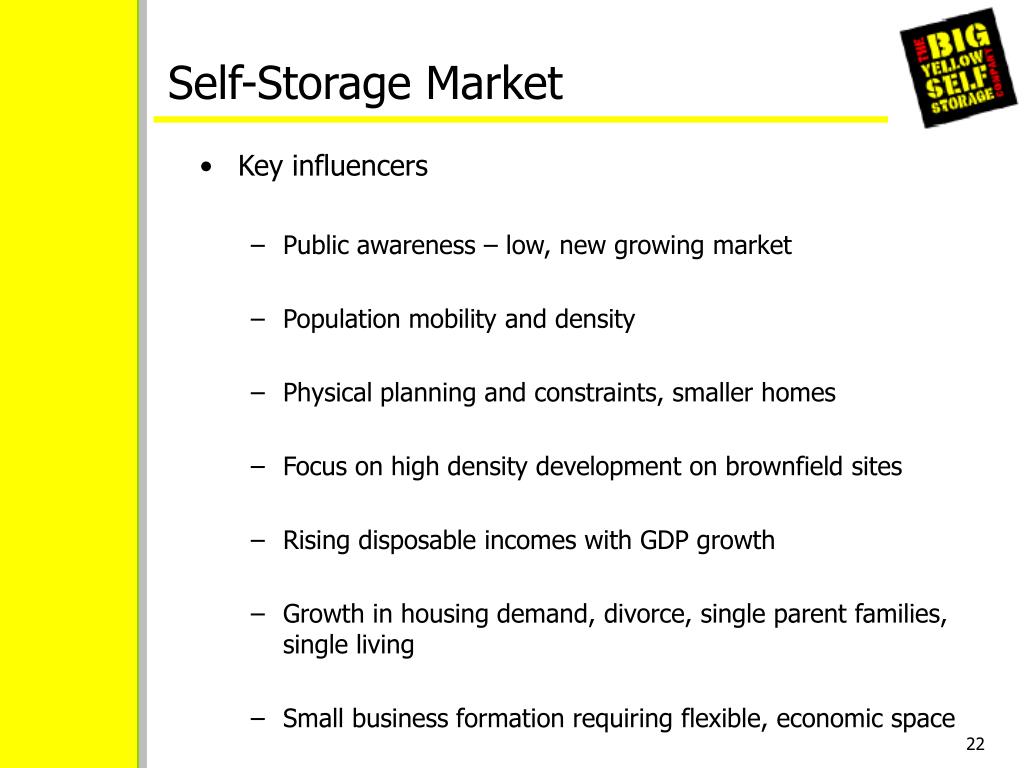 Self-Storage Market

THE BIG YELLOW SELF STORAGE COMPANY

• Key influencers

– Public awareness – low, new growing market

– Population mobility and density

– Physical planning and constraints, smaller homes

– Focus on high density development on brownfield sites

– Rising disposable incomes with GDP growth

– Growth in housing demand, divorce, single parent families, single living

– Small business formation requiring flexible, economic space

22